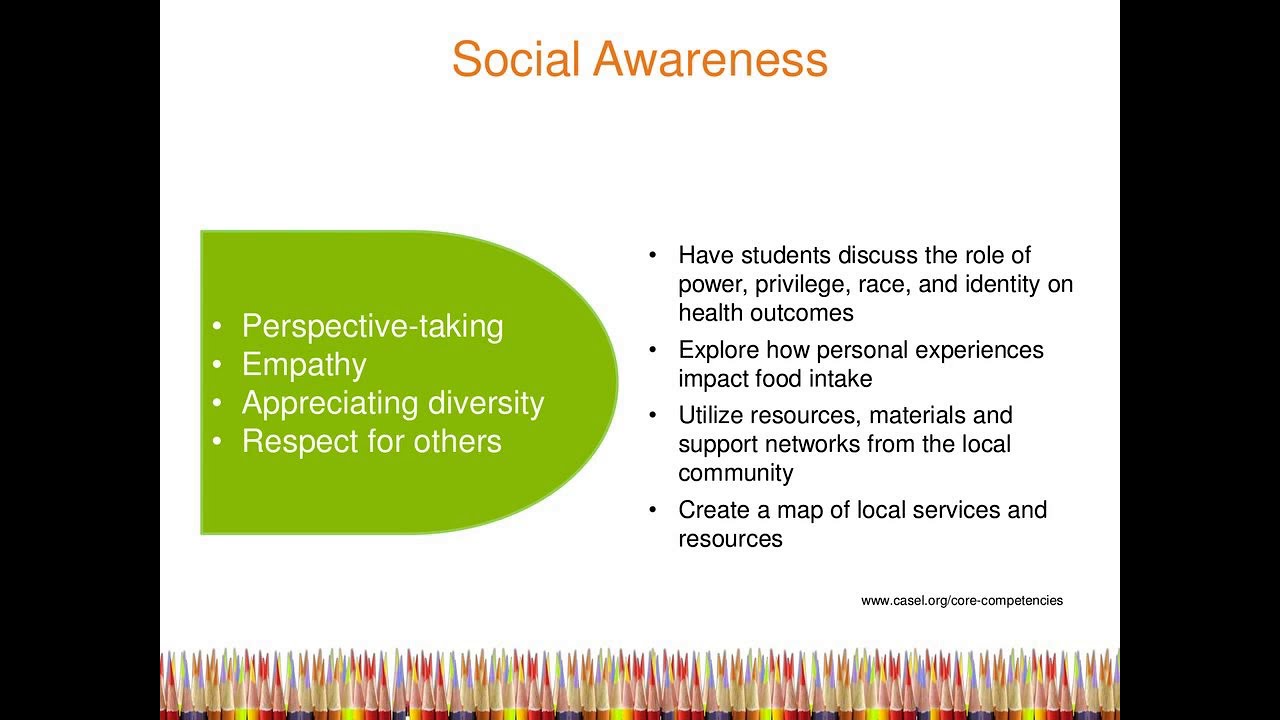 Social Awareness

• Perspective-taking
• Empathy
• Appreciating diversity
• Respect for others

• Have students discuss the role of power, privilege, race, and identity on health outcomes
• Explore how personal experiences impact food intake
• Utilize resources, materials and support networks from the local community
• Create a map of local services and resources

www.casel.org/core-competencies